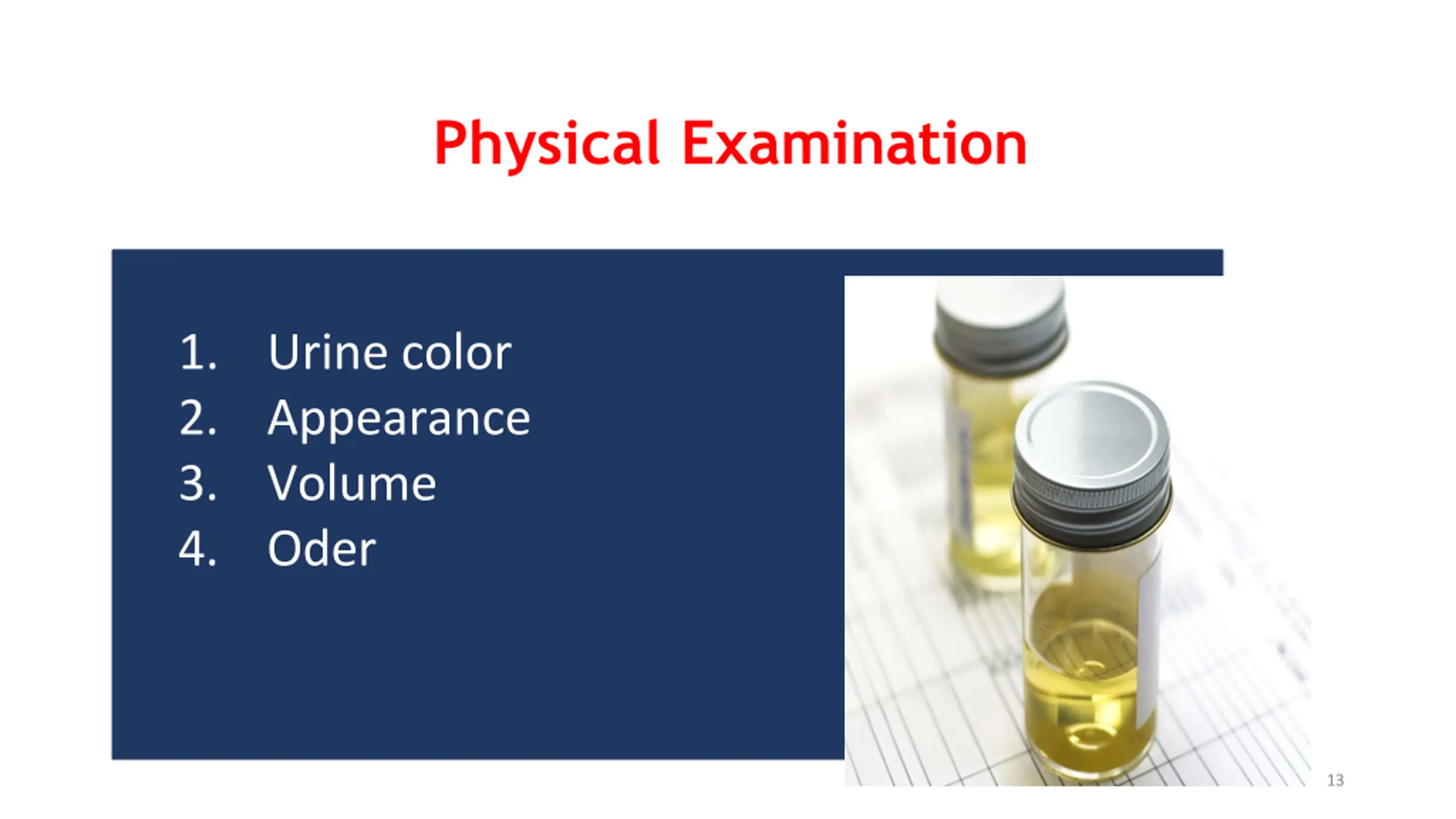 Physical Examination

1. Urine color
2. Appearance
3. Volume
4. Oder

13